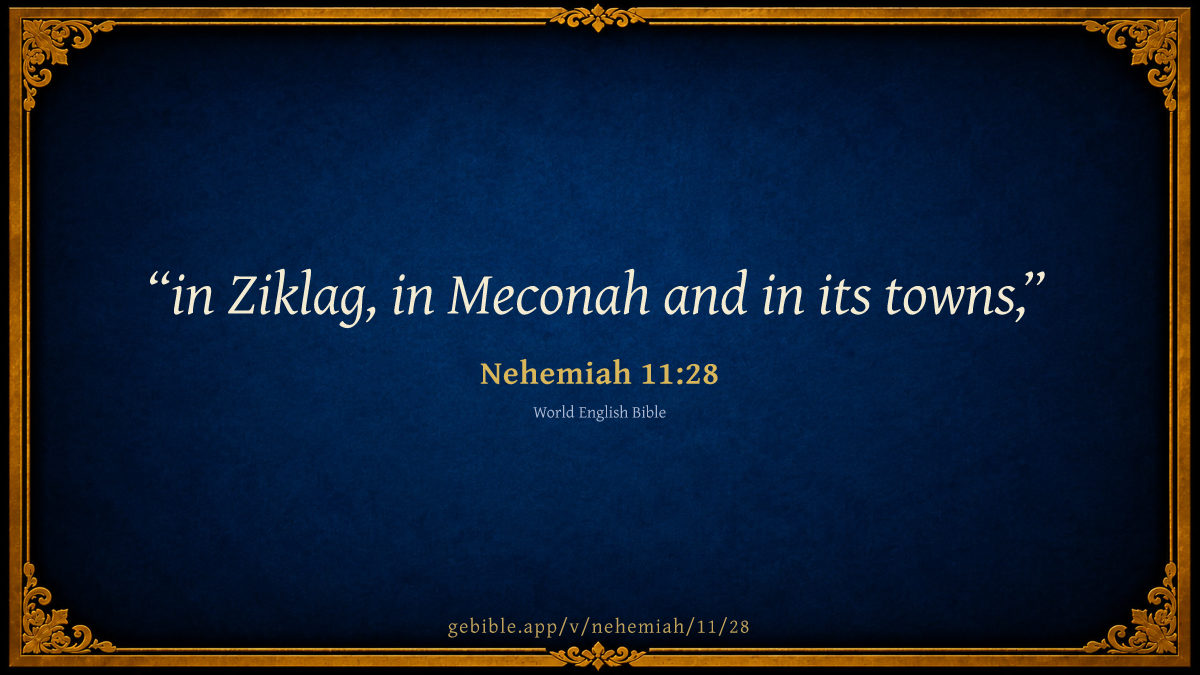 “in Ziklag, in Meconah and in its towns,”

Nehemiah 11:28

World English Bible

gebible.app/v/nehemiah/11/28